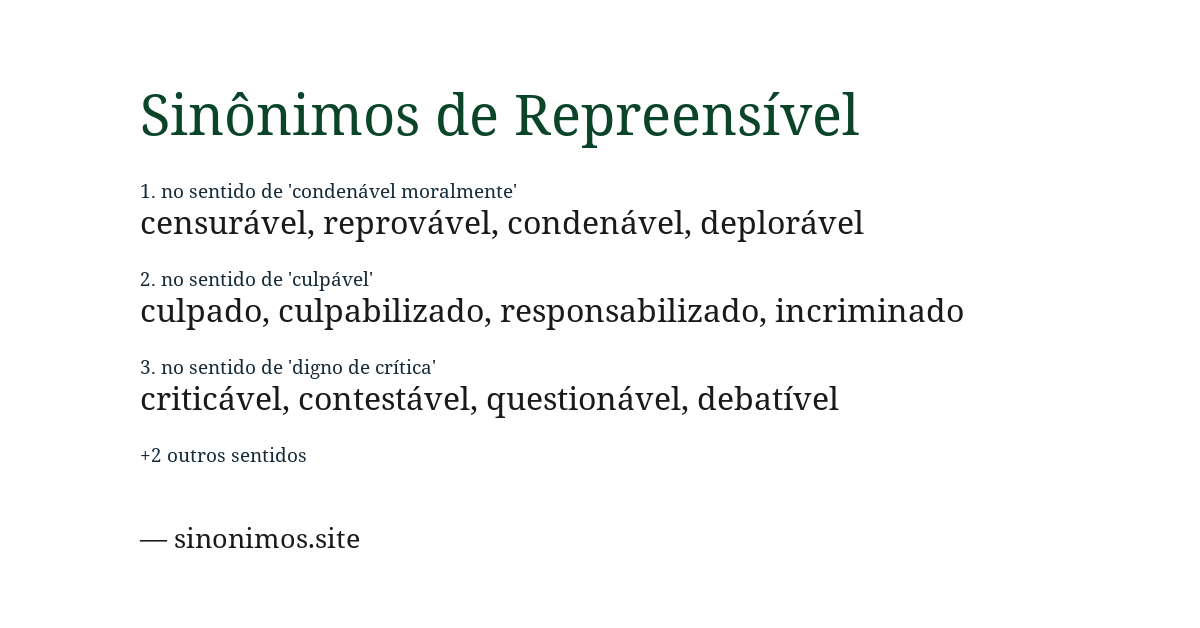 Sinônimos de Repreensível

1. no sentido de 'condenável moralmente'
censurável, reprovável, condenável, deplorável

2. no sentido de 'culpável'
culpado, culpabilizado, responsabilizado, incriminado

3. no sentido de 'digno de crítica'
criticável, contestável, questionável, debatível

+2 outros sentidos

— sinonimos.site